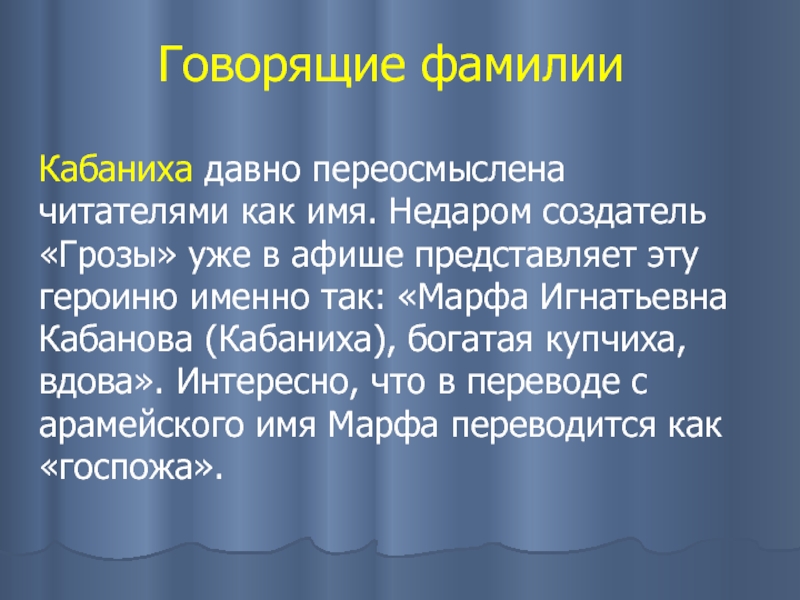 Говорящие фамилии

Кабаниха давно переосмыслена читателями как имя. Недаром создатель «Грозы» уже в афише представляет эту героиню именно так: «Марфа Игнатьевна Кабанова (Кабаниха), богатая купчиха, вдова». Интересно, что в переводе с арамейского имя Марфа переводится как «госпожа».